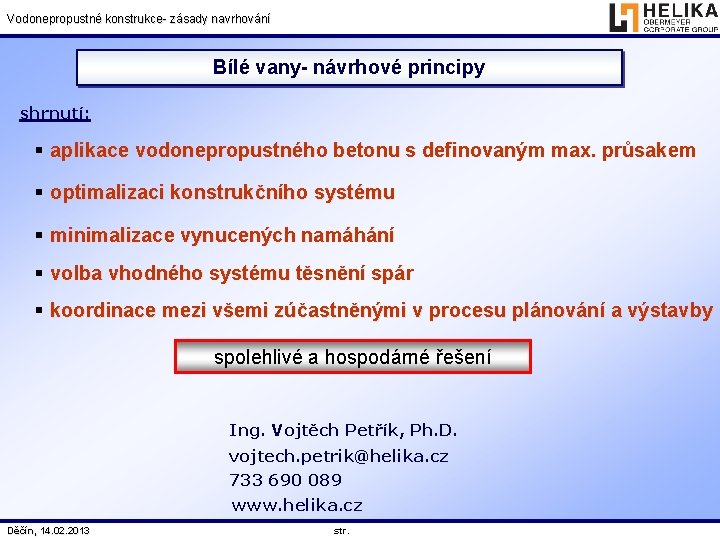 Vodonepropustné konstrukce- zásady navrhování

HELIKA
OBERMEYER CORPORATE GROUP

Bílé vany- návrhové principy

shrnutí:

▪ aplikace vodonepropustného betonu s definovaným max. průsakem

▪ optimalizaci konstrukčního systému

▪ minimalizace vynucených namáhání

▪ volba vhodného systému těsnění spár

▪ koordinace mezi všemi zúčastněnými v procesu plánování a výstavby

spolehlivé a hospodárné řešení

Ing. Vojtěch Petřík, Ph.D.
vojtech.petrik@helika.cz
733 690 089
www.helika.cz

Děčín, 14.02.2013

str.